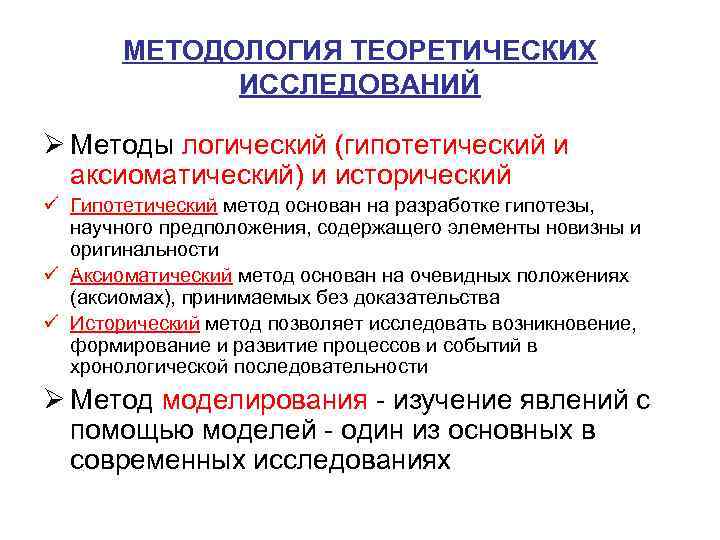 МЕТОДОЛОГИЯ ТЕОРЕТИЧЕСКИХ ИССЛЕДОВАНИЙ

➢ Методы логический (гипотетический и аксиоматический) и исторический

✓ Гипотетический метод основан на разработке гипотезы, научного предположения, содержащего элементы новизны и оригинальности

✓ Аксиоматический метод основан на очевидных положениях (аксиомах), принимаемых без доказательства

✓ Исторический метод позволяет исследовать возникновение, формирование и развитие процессов и событий в хронологической последовательности

➢ Метод моделирования - изучение явлений с помощью моделей - один из основных в современных исследованиях